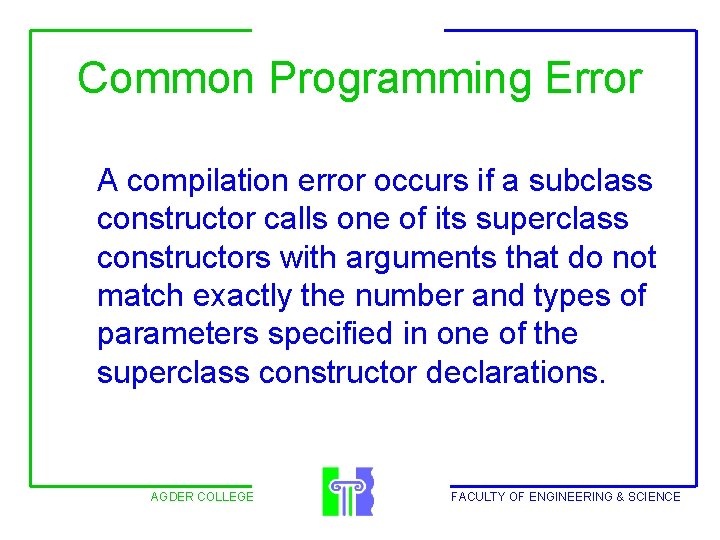 Common Programming Error

A compilation error occurs if a subclass constructor calls one of its superclass constructors with arguments that do not match exactly the number and types of parameters specified in one of the superclass constructor declarations.

AGDER COLLEGE

FACULTY OF ENGINEERING & SCIENCE